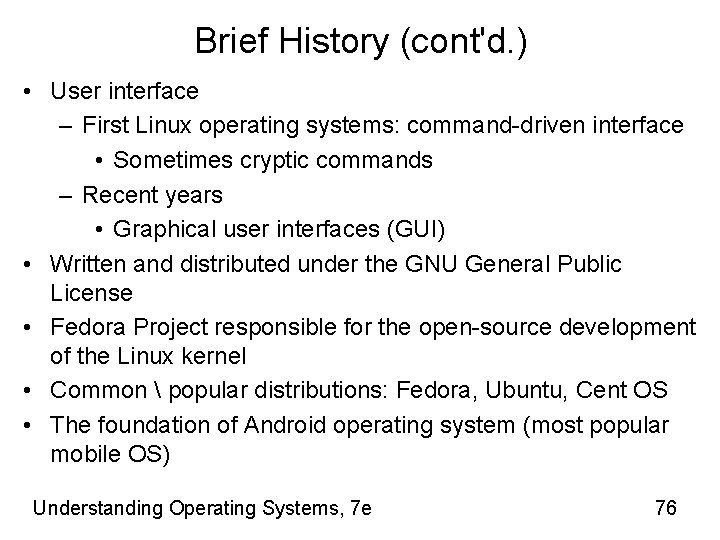 Brief History (cont'd.)

• User interface
  – First Linux operating systems: command-driven interface
    • Sometimes cryptic commands
  – Recent years
    • Graphical user interfaces (GUI)
• Written and distributed under the GNU General Public License
• Fedora Project responsible for the open-source development of the Linux kernel
• Common \ popular distributions: Fedora, Ubuntu, Cent OS
• The foundation of Android operating system (most popular mobile OS)

Understanding Operating Systems, 7e

76